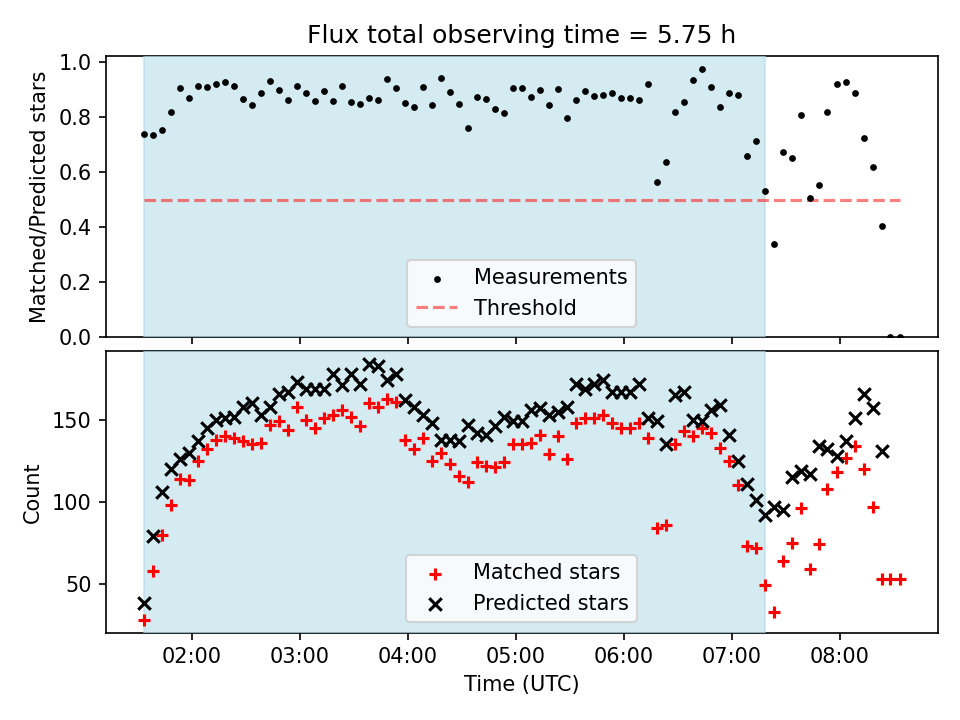 Flux total observing time = 5.75 h

Matched/Predicted stars

1.0
0.8
0.6
0.4
0.2
0.0

Measurements
Threshold

Count

150
100
50

Matched stars
Predicted stars

02:00 03:00 04:00 05:00 06:00 07:00 08:00

Time (UTC)